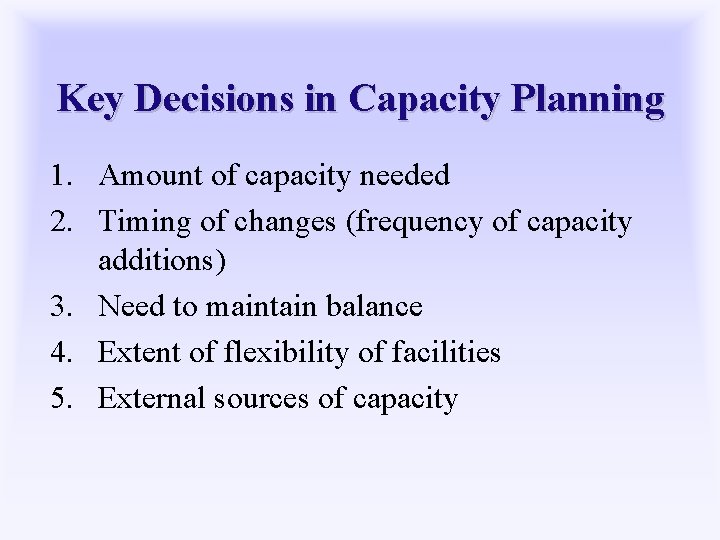 Key Decisions in Capacity Planning

1. Amount of capacity needed
2. Timing of changes (frequency of capacity additions)
3. Need to maintain balance
4. Extent of flexibility of facilities
5. External sources of capacity